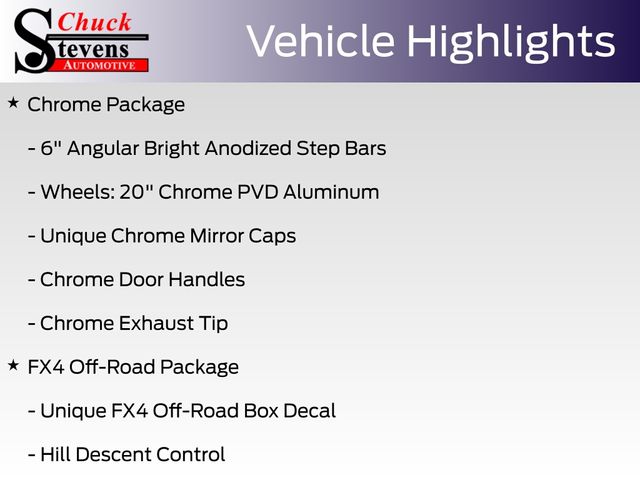 Chuck Stevens AUTOMOTIVE

Vehicle Highlights

★ Chrome Package

- 6" Angular Bright Anodized Step Bars

- Wheels: 20" Chrome PVD Aluminum

- Unique Chrome Mirror Caps

- Chrome Door Handles

- Chrome Exhaust Tip

★ FX4 Off-Road Package

- Unique FX4 Off-Road Box Decal

- Hill Descent Control